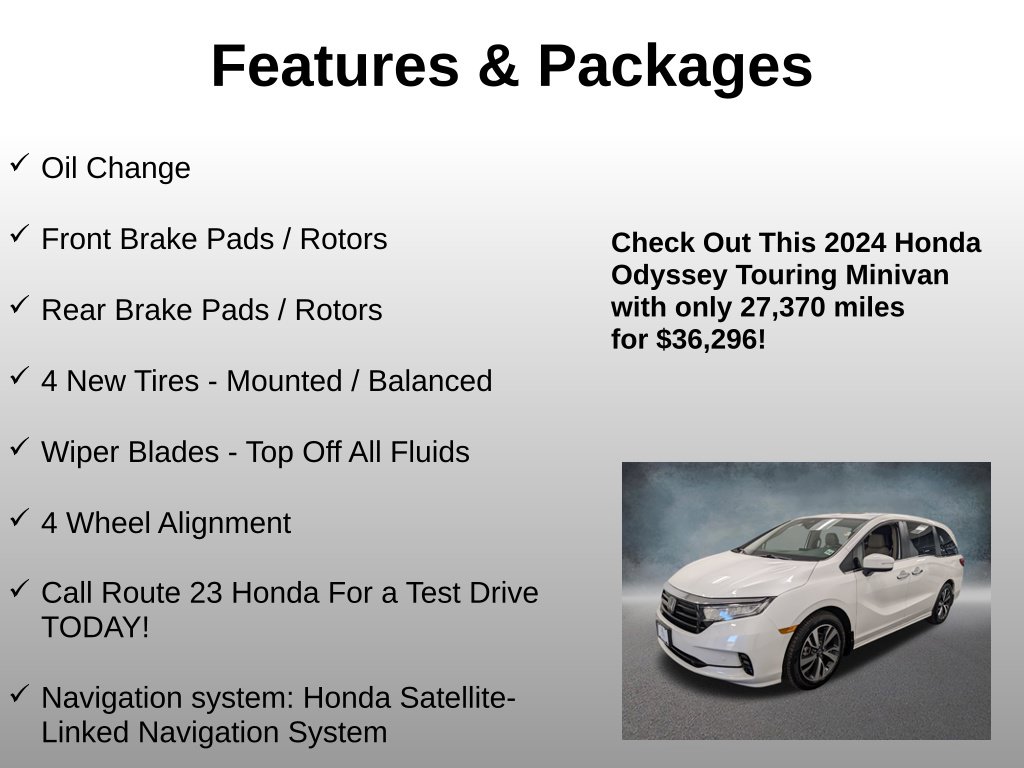 Features & Packages

✓ Oil Change

✓ Front Brake Pads / Rotors

✓ Rear Brake Pads / Rotors

✓ 4 New Tires - Mounted / Balanced

✓ Wiper Blades - Top Off All Fluids

✓ 4 Wheel Alignment

✓ Call Route 23 Honda For a Test Drive TODAY!

✓ Navigation system: Honda Satellite-Linked Navigation System

Check Out This 2024 Honda Odyssey Touring Minivan with only 27,370 miles for $36,296!